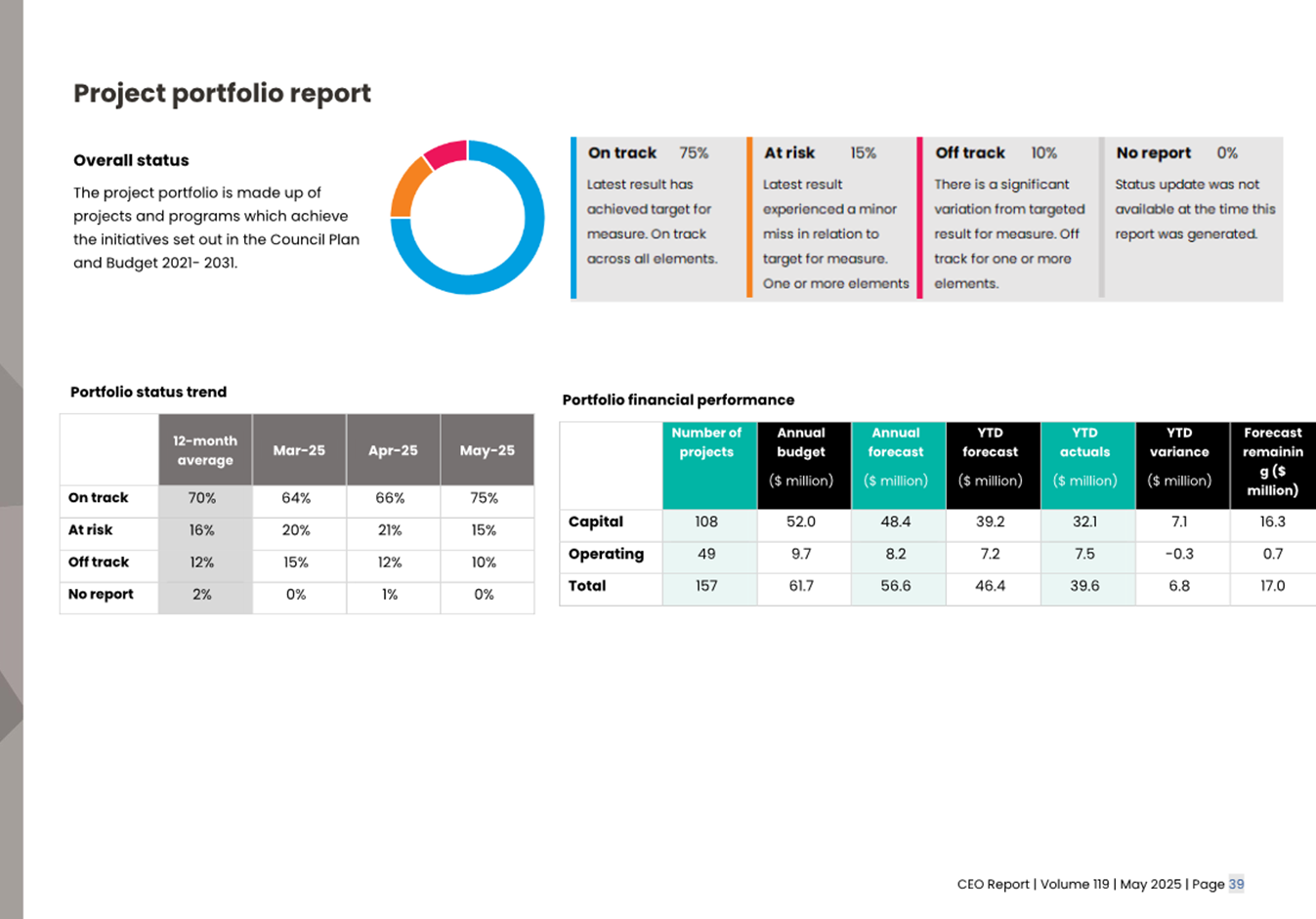 Project portfolio report

Overall status

The project portfolio is made up of projects and programs which achieve the initiatives set out in the Council Plan and Budget 2021- 2031.

On track 75%
Latest result has achieved target for measure. On track across all elements.

At risk 15%
Latest result experienced a minor miss in relation to target for measure. One or more elements

Off track 10%
There is a significant variation from targeted result for measure. Off track for one or more elements.

No report 0%
Status update was not available at the time this report was generated.

Portfolio status trend

| | 12-month average | Mar-25 | Apr-25 | May-25 |
|---|---|---|---|---|
| On track | 70% | 64% | 66% | 75% |
| At risk | 16% | 20% | 21% | 15% |
| Off track | 12% | 15% | 12% | 10% |
| No report | 2% | 0% | 1% | 0% |

Portfolio financial performance

| | Number of projects | Annual budget ($ million) | Annual forecast ($ million) | YTD forecast ($ million) | YTD actuals ($ million) | YTD variance ($ million) | Forecast remaining ($ million) |
|---|---|---|---|---|---|---|---|
| Capital | 108 | 52.0 | 48.4 | 39.2 | 32.1 | 7.1 | 16.3 |
| Operating | 49 | 9.7 | 8.2 | 7.2 | 7.5 | -0.3 | 0.7 |
| Total | 157 | 61.7 | 56.6 | 46.4 | 39.6 | 6.8 | 17.0 |

CEO Report | Volume 119 | May 2025 | Page 39